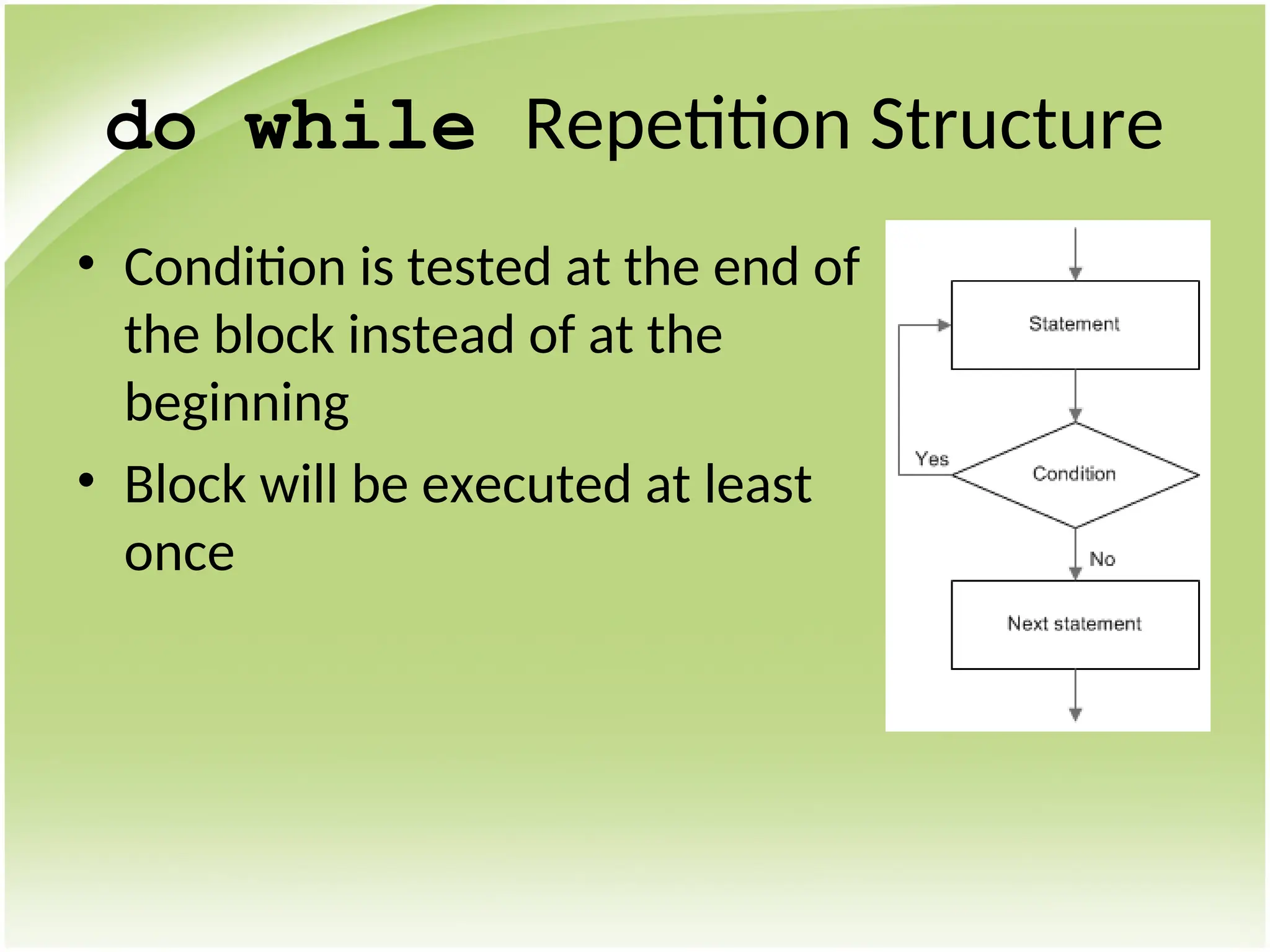 do while Repetition Structure

• Condition is tested at the end of the block instead of at the beginning

• Block will be executed at least once

Statement

Yes

Condition

No

Next statement